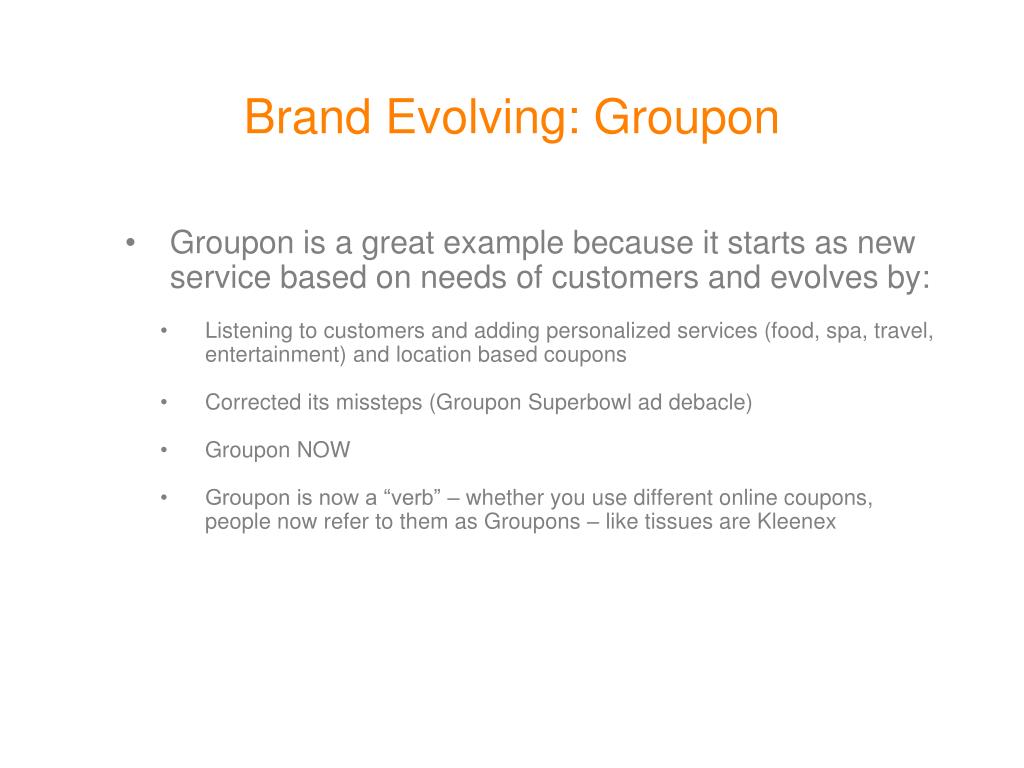 Brand Evolving: Groupon

• Groupon is a great example because it starts as new service based on needs of customers and evolves by:

• Listening to customers and adding personalized services (food, spa, travel, entertainment) and location based coupons

• Corrected its missteps (Groupon Superbowl ad debacle)

• Groupon NOW

• Groupon is now a “verb” – whether you use different online coupons, people now refer to them as Groupons – like tissues are Kleenex